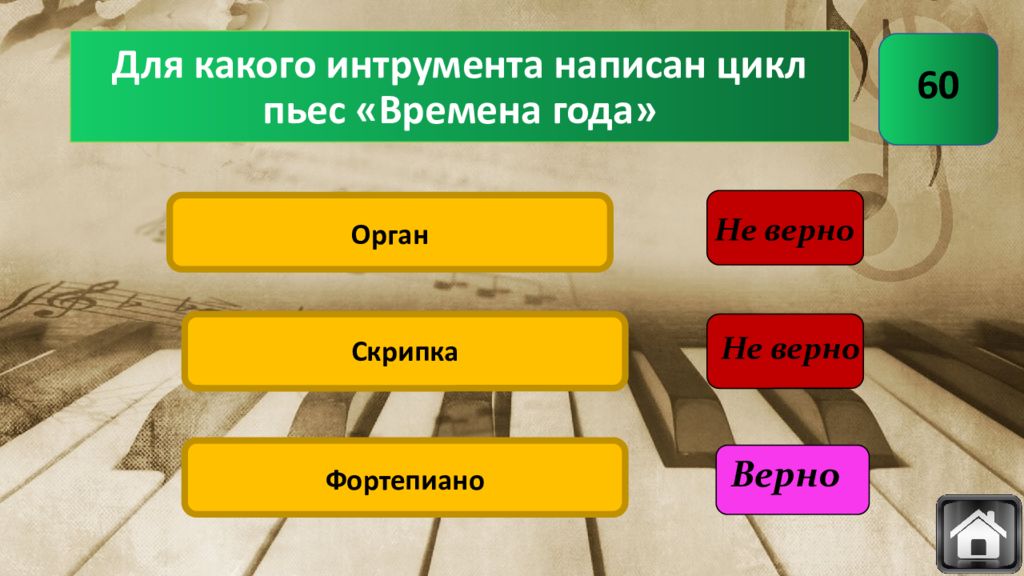 Для какого интрумента написан цикл пьес «Времена года»

60

Орган

Не верно

Скрипка

Не верно

Фортепиано

Верно